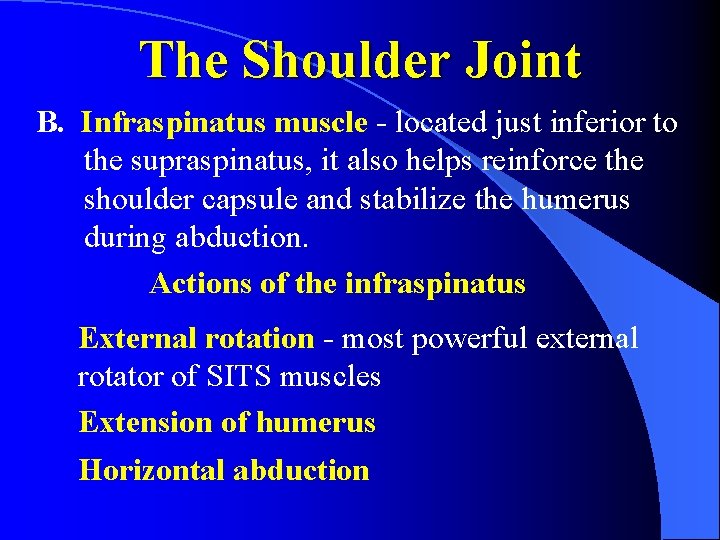 The Shoulder Joint

B. Infraspinatus muscle - located just inferior to the supraspinatus, it also helps reinforce the shoulder capsule and stabilize the humerus during abduction.

Actions of the infraspinatus

External rotation - most powerful external rotator of SITS muscles

Extension of humerus

Horizontal abduction